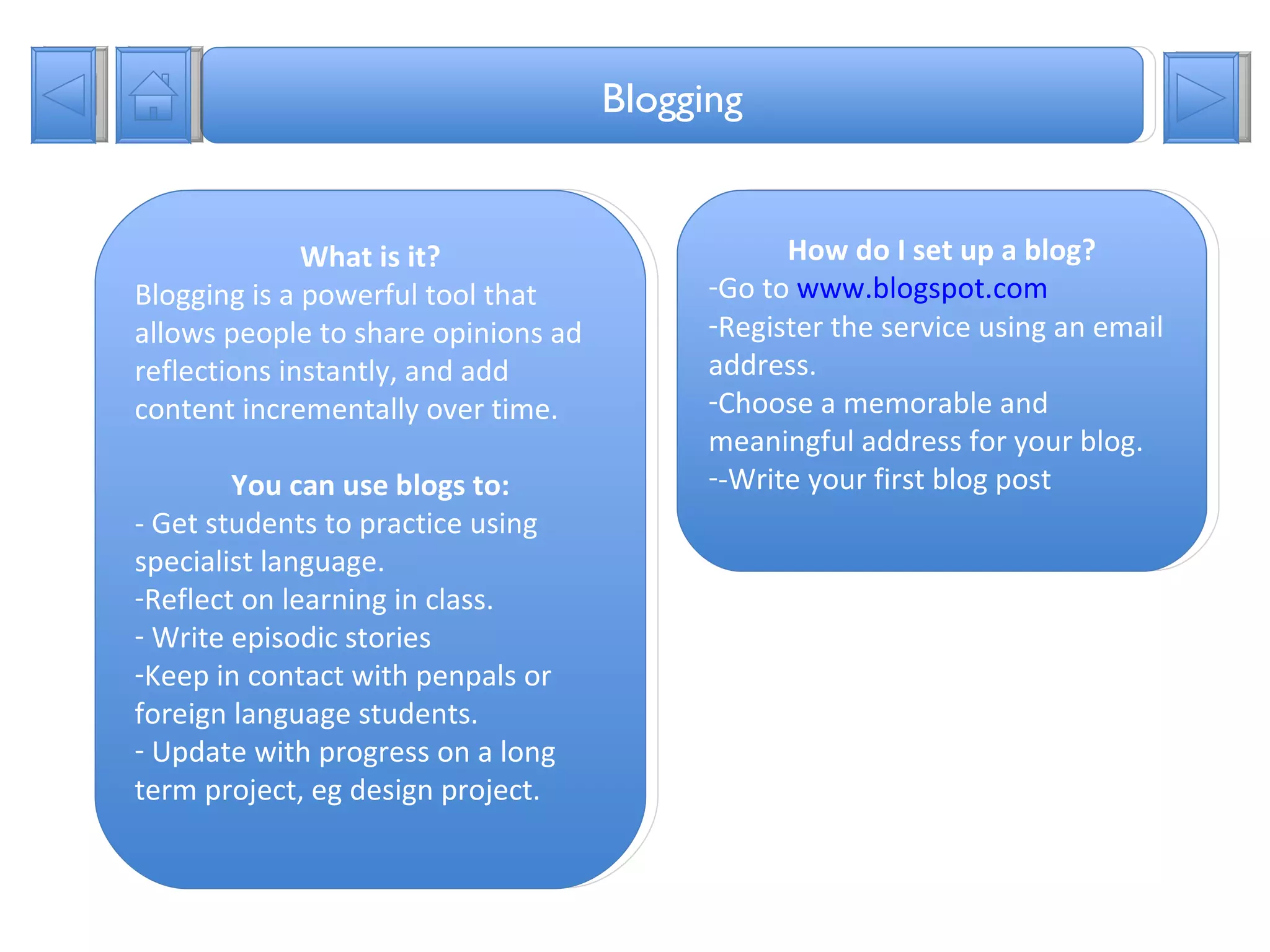 Blogging

What is it?
Blogging is a powerful tool that allows people to share opinions ad reflections instantly, and add content incrementally over time.

You can use blogs to:
- Get students to practice using specialist language.
-Reflect on learning in class.
- Write episodic stories
-Keep in contact with penpals or foreign language students.
- Update with progress on a long term project, eg design project.

How do I set up a blog?
-Go to www.blogspot.com
-Register the service using an email address.
-Choose a memorable and meaningful address for your blog.
--Write your first blog post